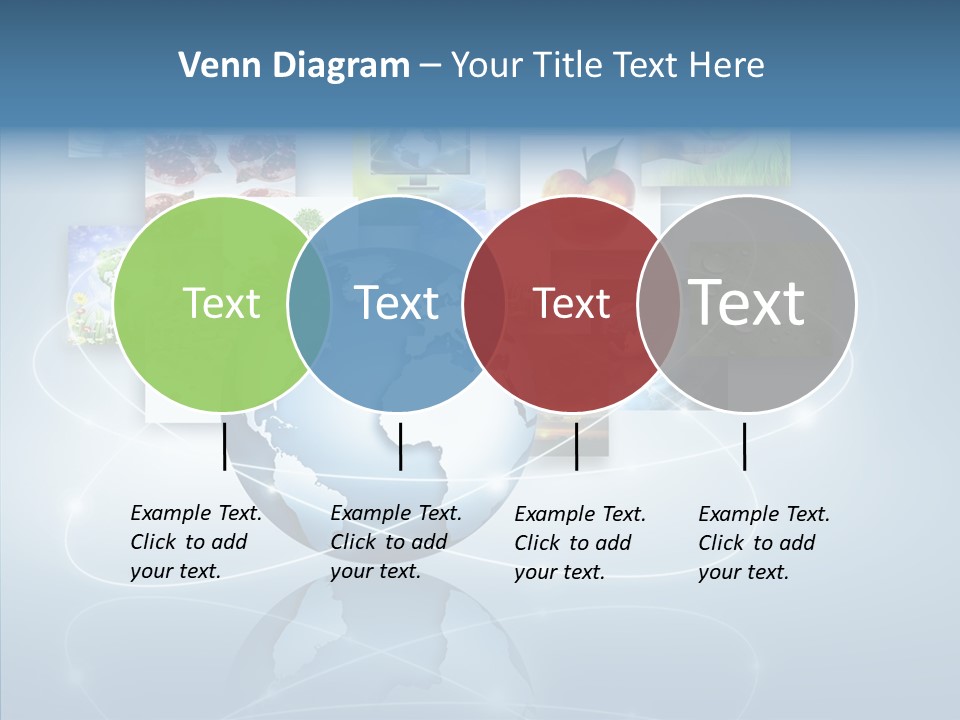 Venn Diagram – Your Title Text Here

Text

Text

Text

Text

Example Text. Click to add your text.

Example Text. Click to add your text.

Example Text. Click to add your text.

Example Text. Click to add your text.